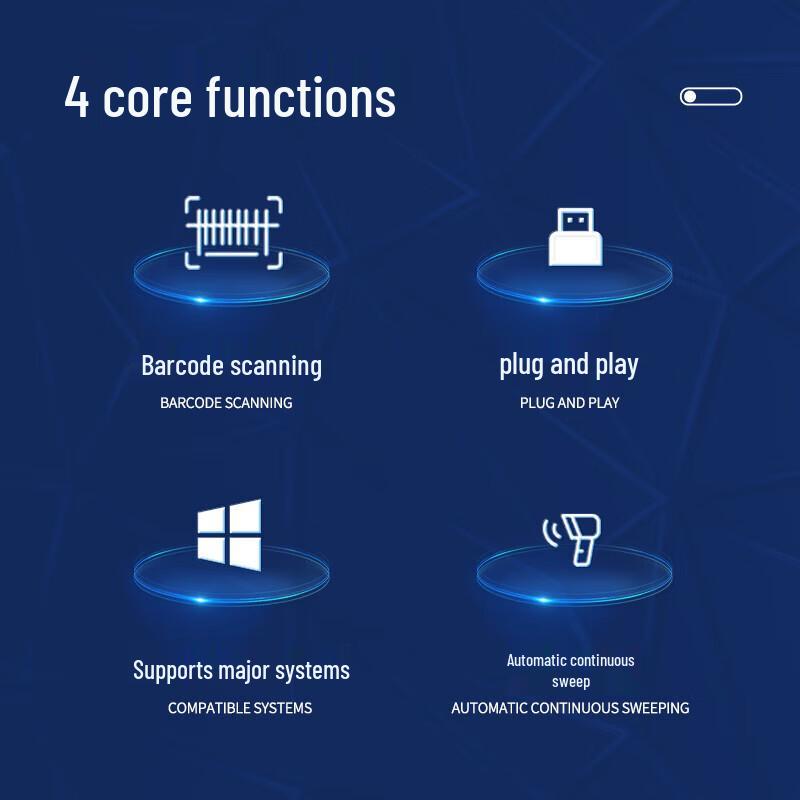 4 core functions

Barcode scanning
BARCODE SCANNING

plug and play
PLUG AND PLAY

Supports major systems
COMPATIBLE SYSTEMS

Automatic continuous sweep
AUTOMATIC CONTINUOUS SWEEPING